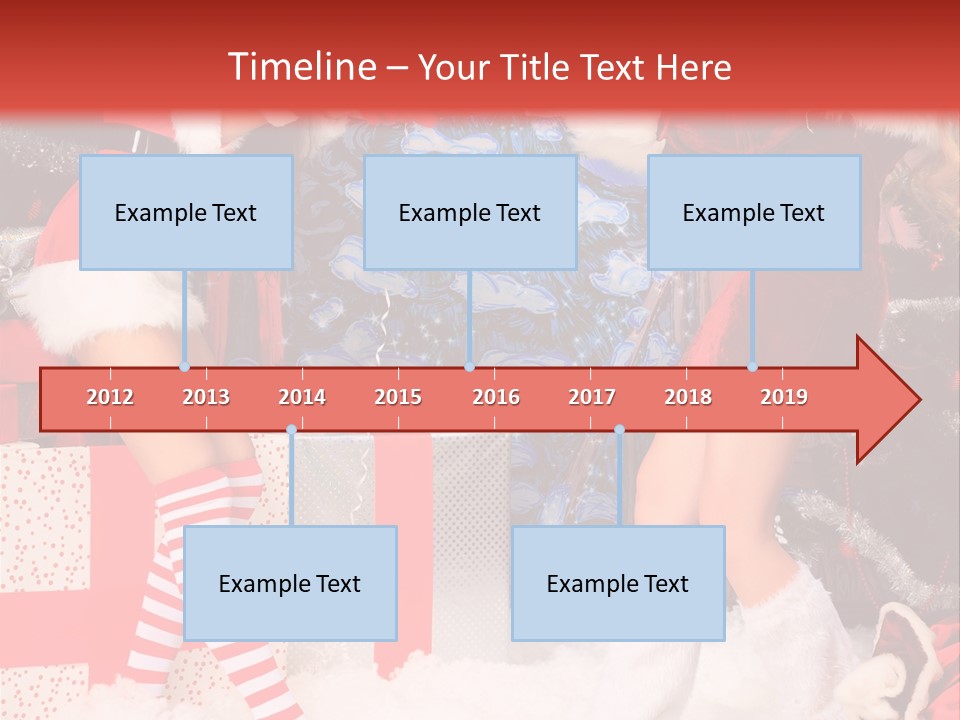 Timeline – Your Title Text Here

Example Text

Example Text

Example Text

2012 2013 2014 2015 2016 2017 2018 2019

Example Text

Example Text